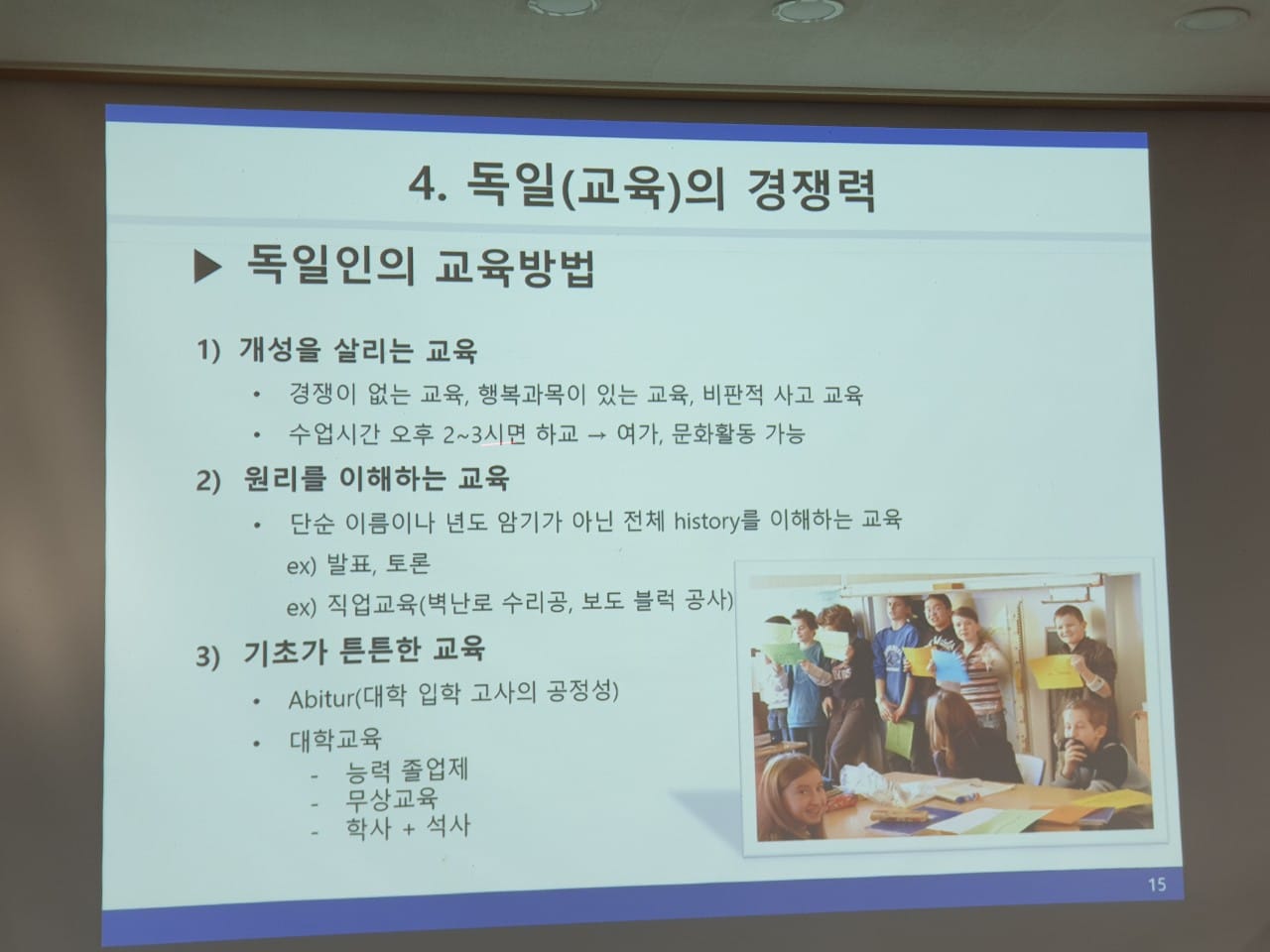 4. 독일(교육)의 경쟁력

▶ 독일인의 교육방법

1) 개성을 살리는 교육

• 경쟁이 없는 교육, 행복과목이 있는 교육, 비판적 사고 교육

• 수업시간 오후 2~3시면 하교 → 여가, 문화활동 가능

2) 원리를 이해하는 교육

• 단순 이름이나 년도 암기가 아닌 전체 history를 이해하는 교육

ex) 발표, 토론

ex) 직업교육(벽난로 수리공, 보도 블럭 공사)

3) 기초가 튼튼한 교육

• Abitur(대학 입학 고사의 공정성)

• 대학교육
- 능력 졸업제
- 무상교육
- 학사 + 석사

15